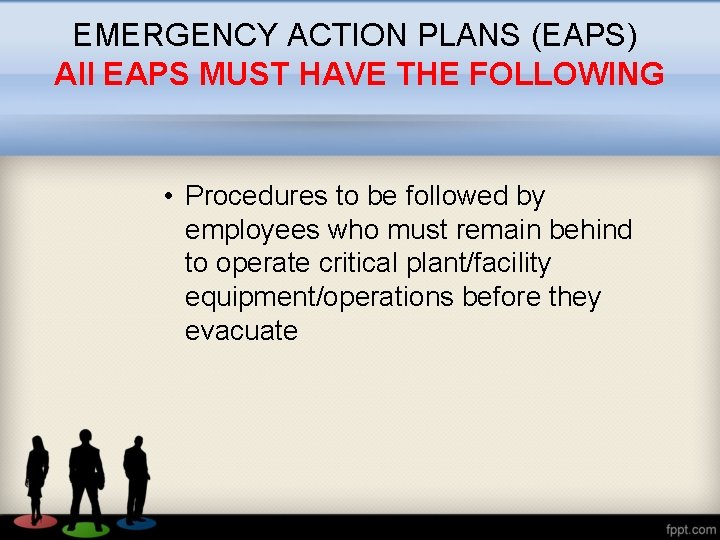 EMERGENCY ACTION PLANS (EAPS)
All EAPS MUST HAVE THE FOLLOWING

• Procedures to be followed by employees who must remain behind to operate critical plant/facility equipment/operations before they evacuate

fppt.com